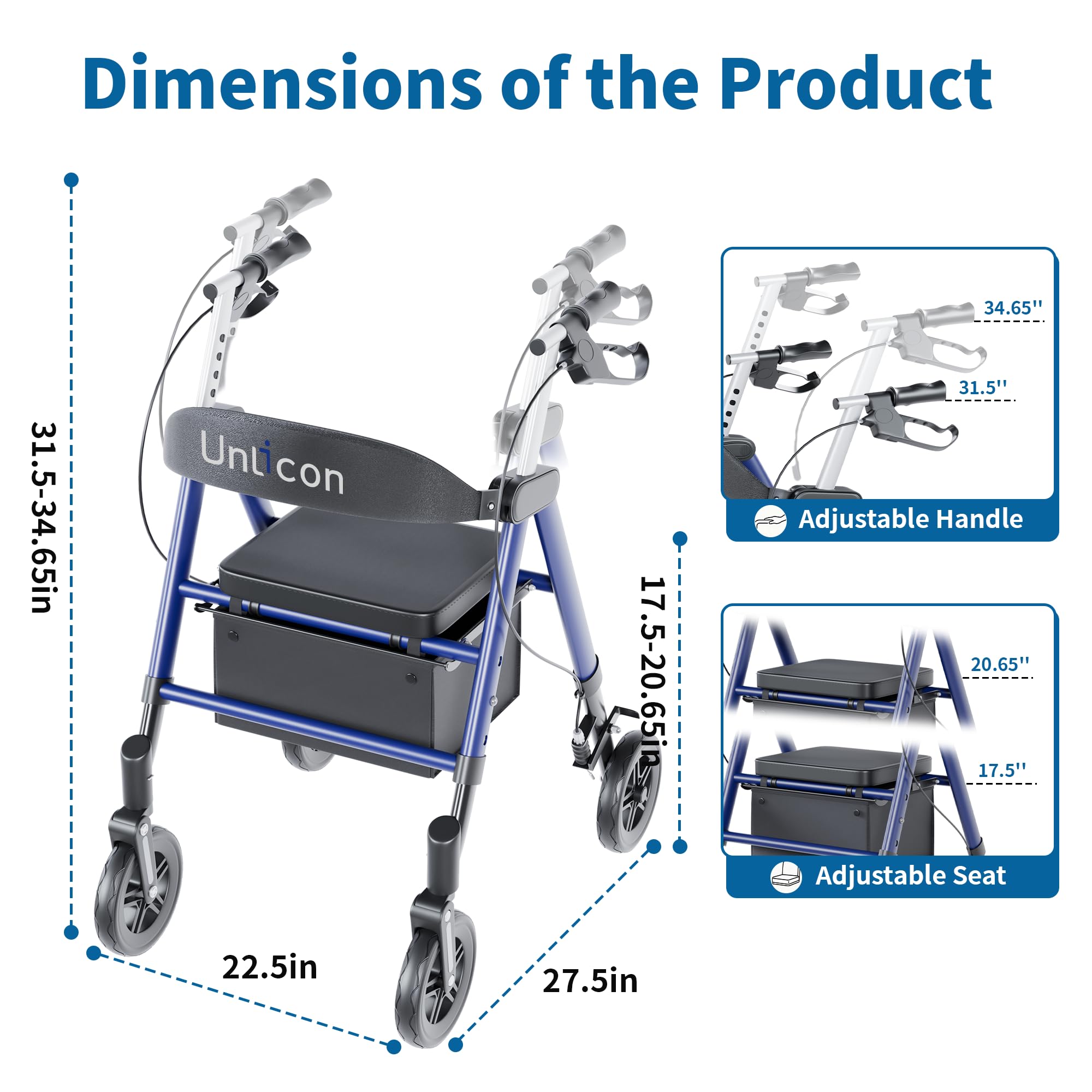 Dimensions of the Product

31.5-34.65in

Unlicon

17.5-20.65in

22.5in

27.5in

34.65''

31.5''

Adjustable Handle

20.65''

17.5''

Adjustable Seat